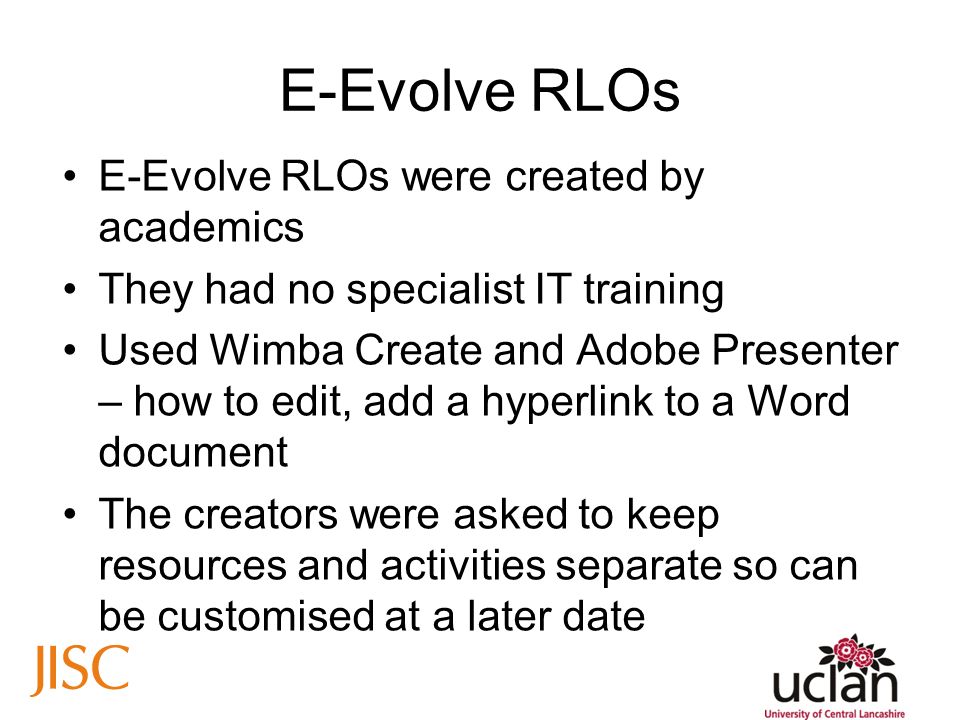 E-Evolve RLOs

• E-Evolve RLOs were created by academics
• They had no specialist IT training
• Used Wimba Create and Adobe Presenter – how to edit, add a hyperlink to a Word document
• The creators were asked to keep resources and activities separate so can be customised at a later date

JISC

uclan
University of Central Lancashire